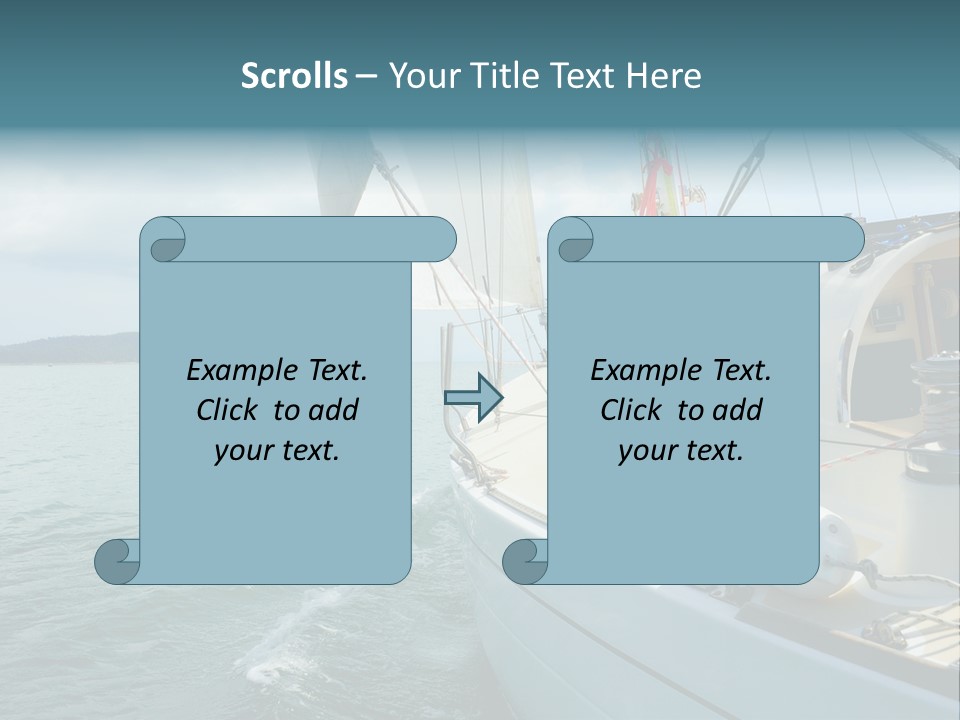 Scrolls – Your Title Text Here

Example Text. Click to add your text.

Example Text. Click to add your text.